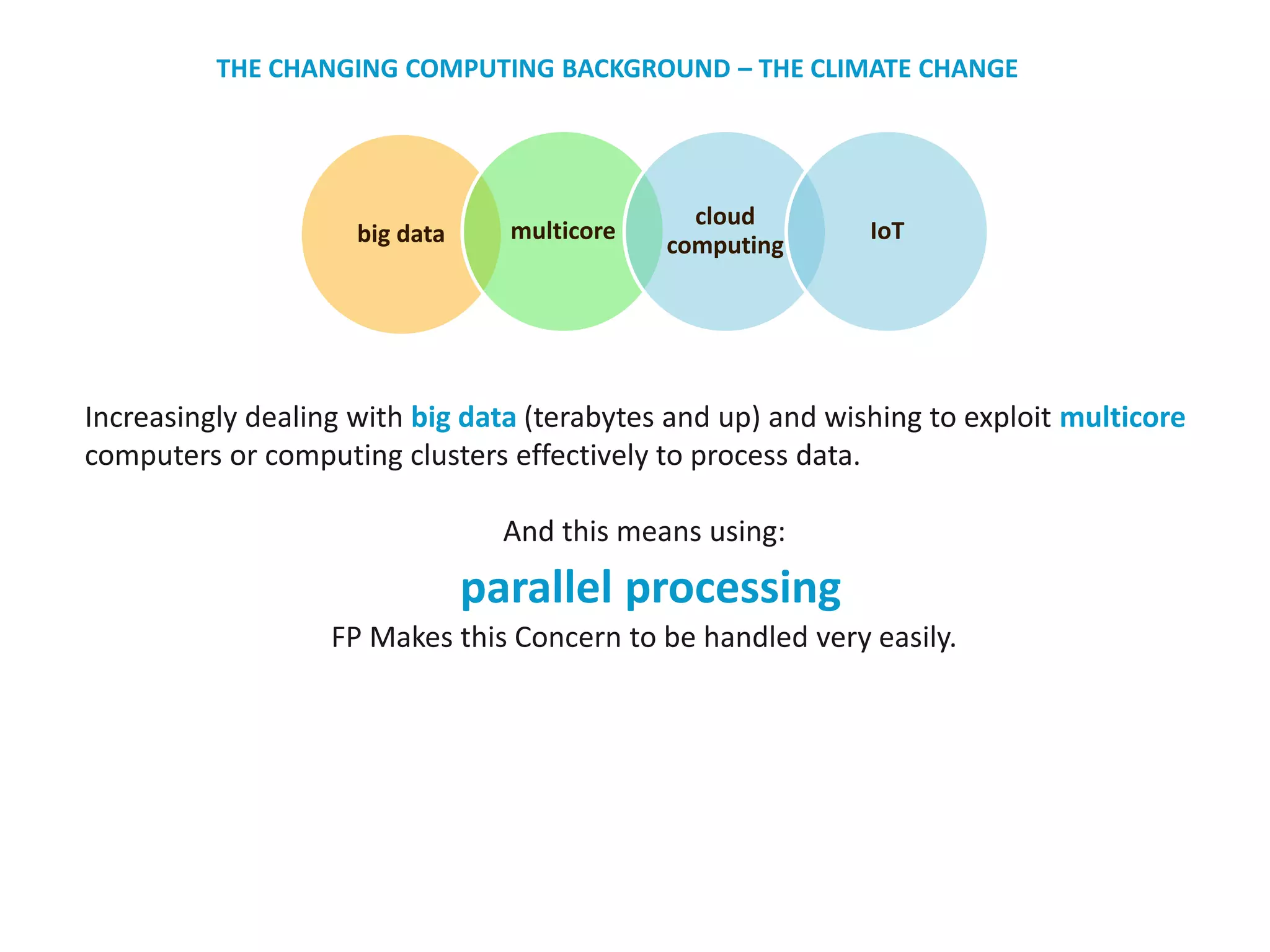 THE CHANGING COMPUTING BACKGROUND – THE CLIMATE CHANGE

big data

multicore

cloud computing

IoT

Increasingly dealing with big data (terabytes and up) and wishing to exploit multicore computers or computing clusters effectively to process data.

And this means using:

parallel processing

FP Makes this Concern to be handled very easily.